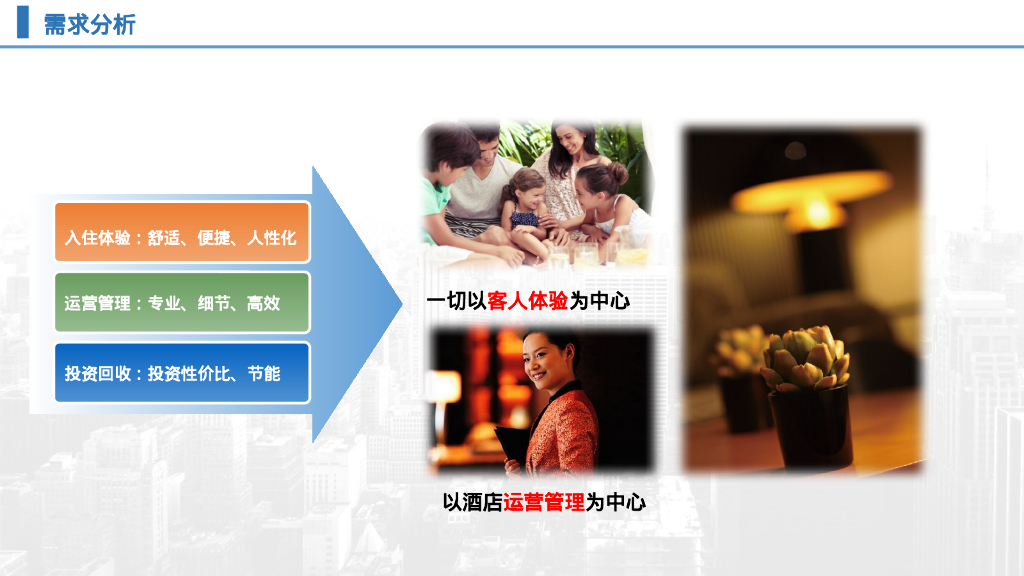 需求分析

入住体验：舒适、便捷、人性化

运营管理：专业、细节、高效

投资回收：投资性价比、节能

一切以客人体验为中心

以酒店运营管理为中心